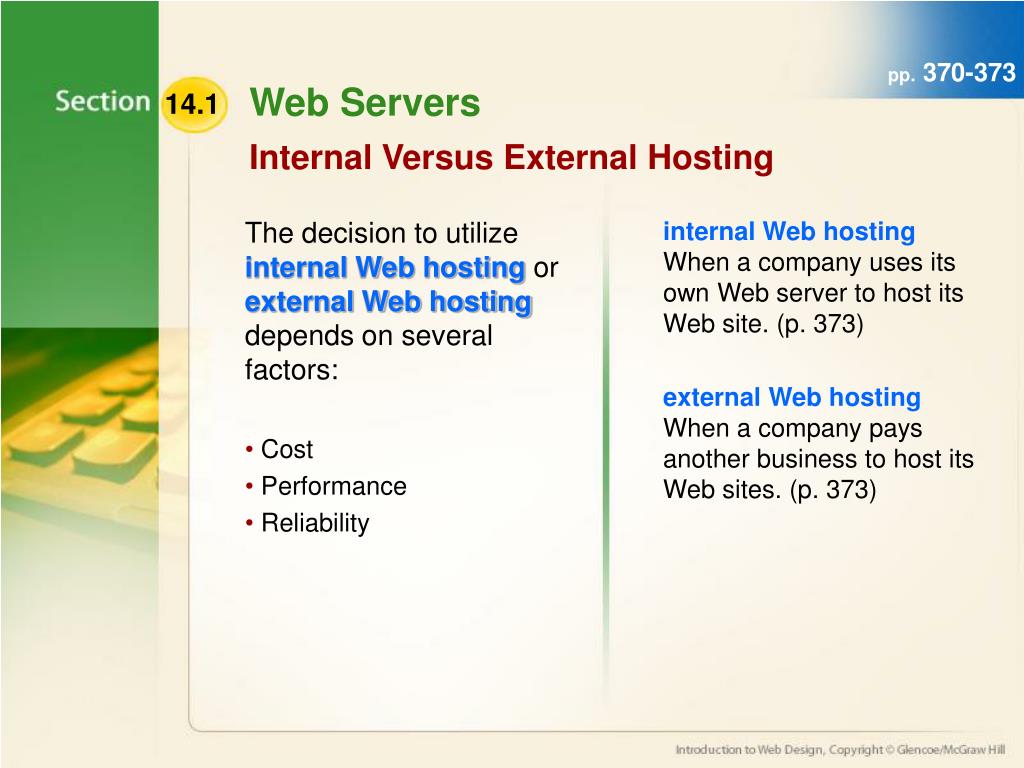 pp. 370-373

Section 14.1 Web Servers

Internal Versus External Hosting

The decision to utilize internal Web hosting or external Web hosting depends on several factors:

• Cost
• Performance
• Reliability

internal Web hosting
When a company uses its own Web server to host its Web site. (p. 373)

external Web hosting
When a company pays another business to host its Web sites. (p. 373)

Introduction to Web Design, Copyright © Glencoe/McGraw Hill